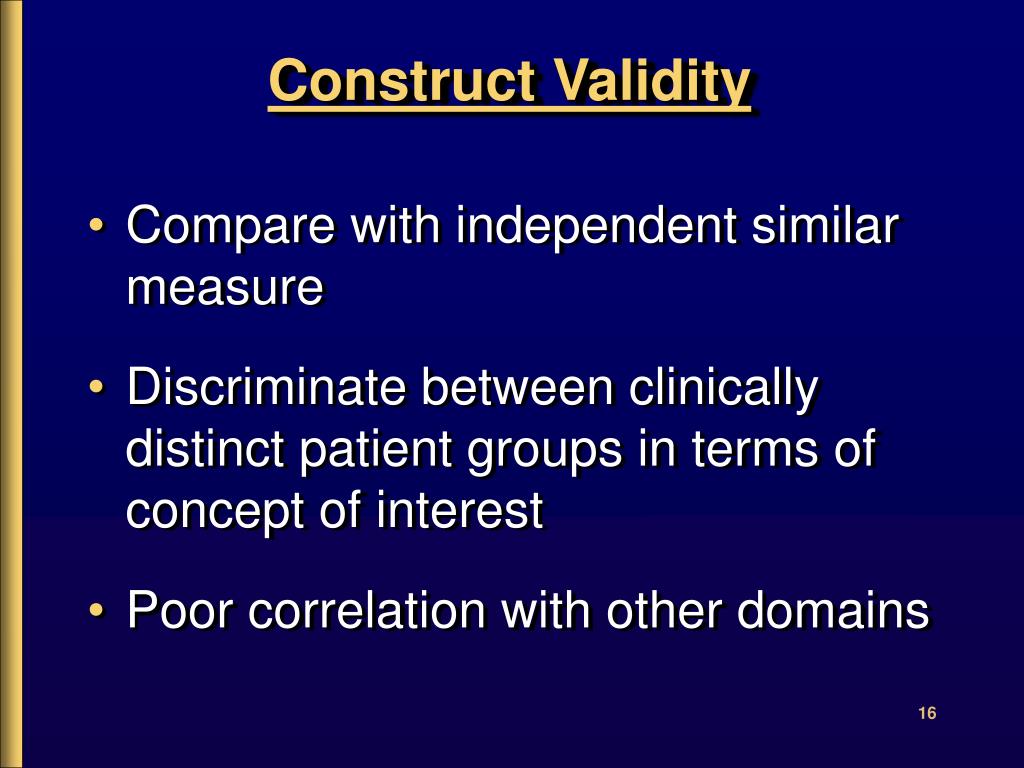 Construct Validity

• Compare with independent similar measure

• Discriminate between clinically distinct patient groups in terms of concept of interest

• Poor correlation with other domains

16